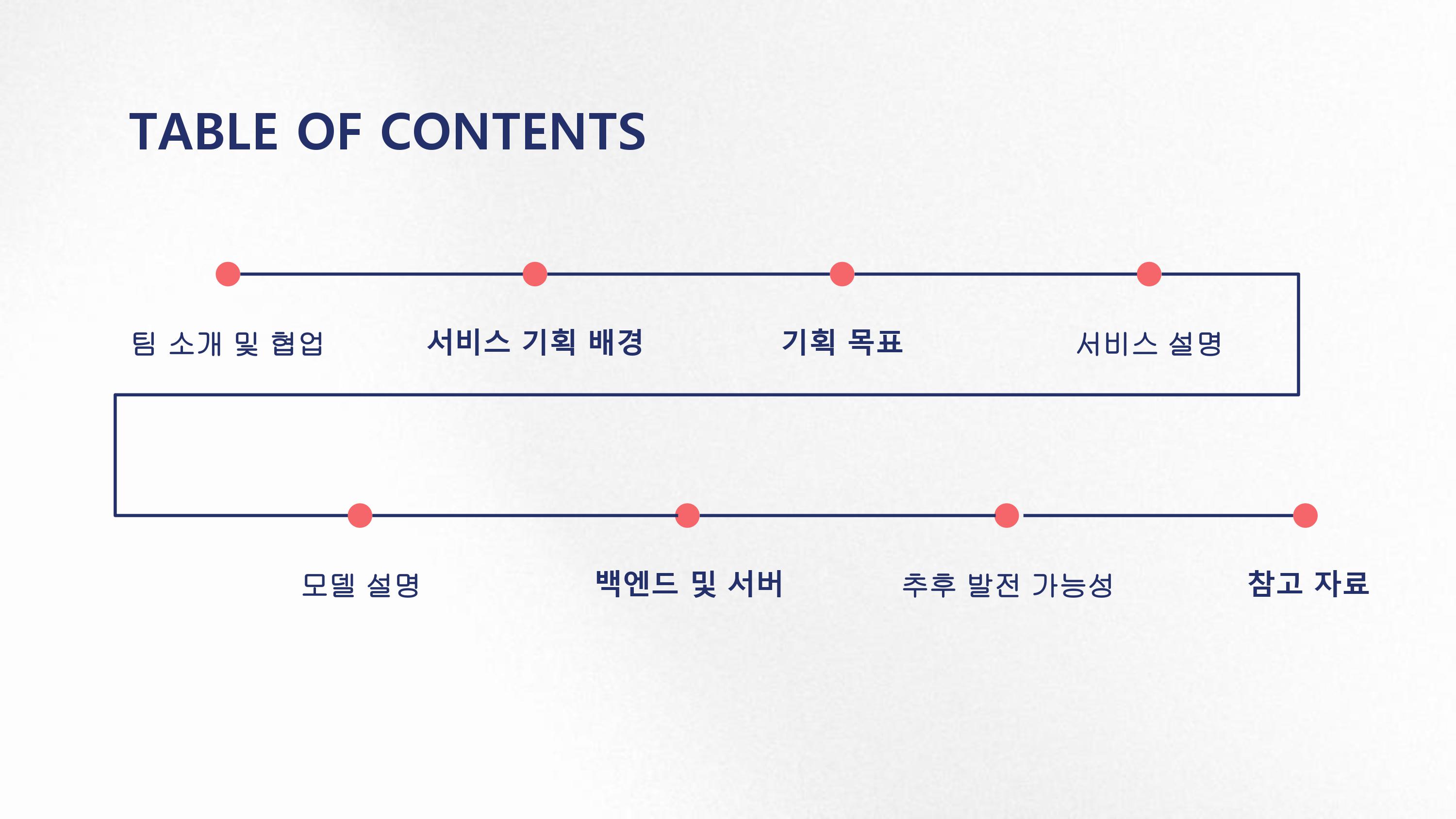 TABLE OF CONTENTS

팀 소개 및 협업

서비스 기획 배경

기획 목표

서비스 설명

모델 설명

백엔드 및 서버

추후 발전 가능성

참고 자료